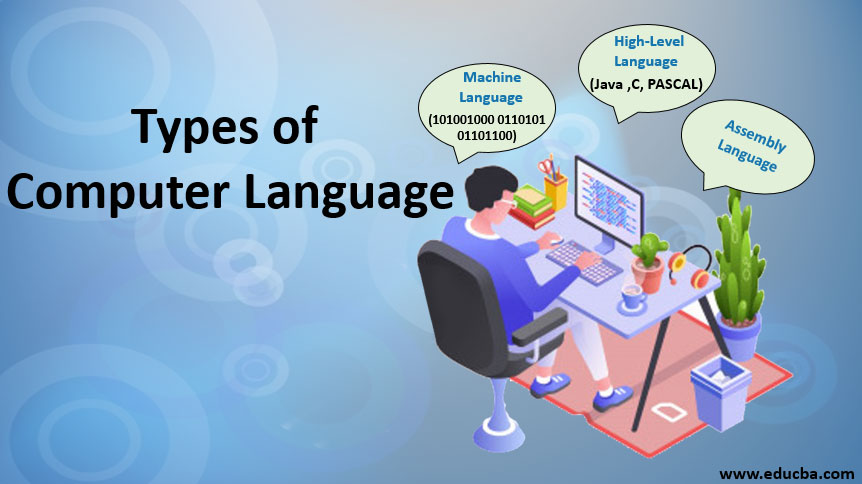 Types of
Computer Language

Machine Language
(101001000 0110101 01101100)

High-Level Language
(Java ,C, PASCAL)

Assembly Language

www.educba.com